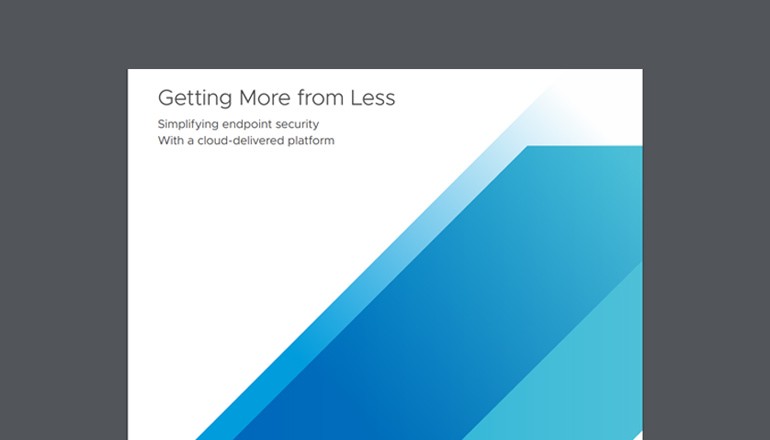 Getting More from Less

Simplifying endpoint security
With a cloud-delivered platform